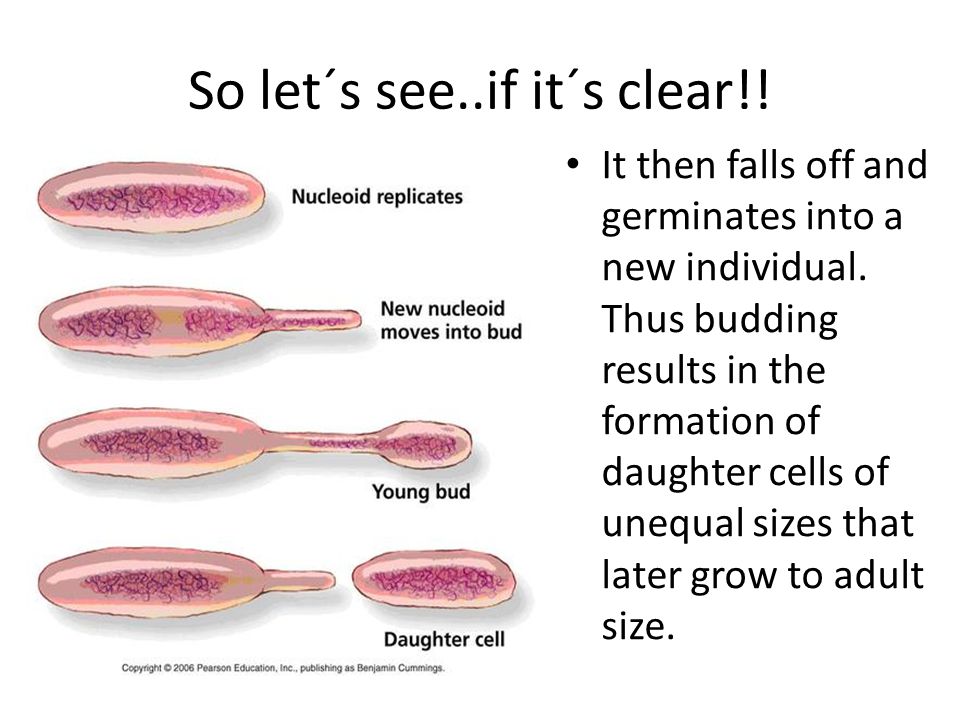 So let´s see..if it´s clear!!

Nucleoid replicates

New nucleoid moves into bud

Young bud

Daughter cell

Copyright © 2006 Pearson Education, Inc., publishing as Benjamin Cummings.

• It then falls off and germinates into a new individual. Thus budding results in the formation of daughter cells of unequal sizes that later grow to adult size.